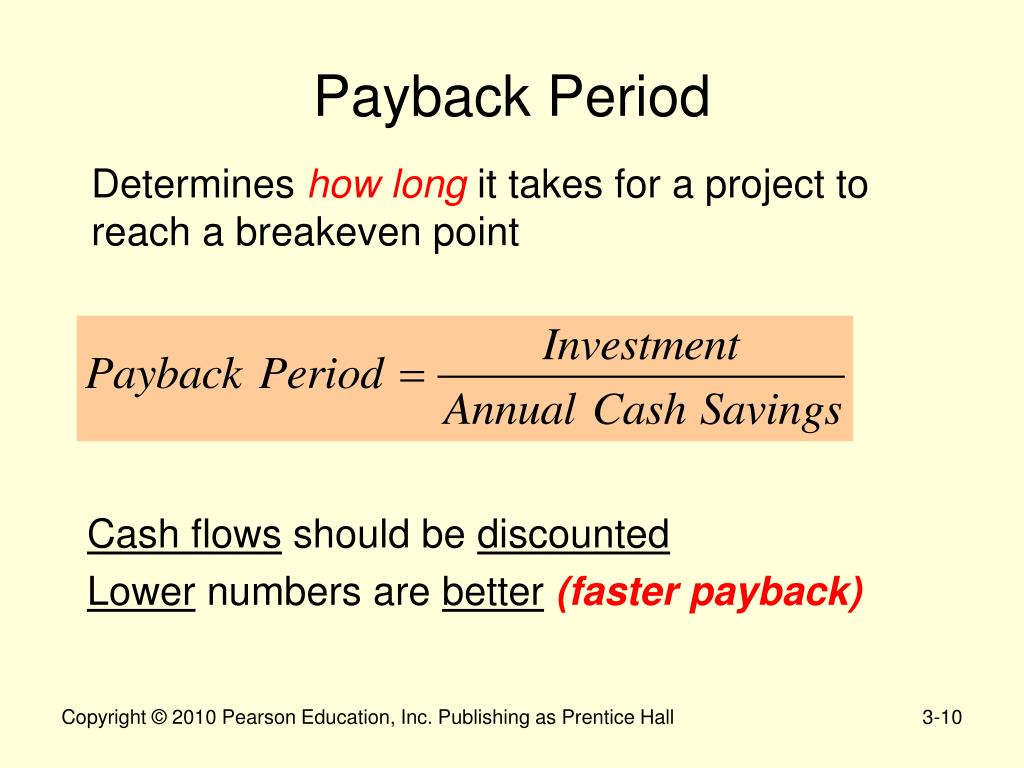 Payback Period

Determines how long it takes for a project to reach a breakeven point

$Payback\ Period = \frac{Investment}{Annual\ Cash\ Savings}$

Cash flows should be discounted

Lower numbers are better (faster payback)

Copyright © 2010 Pearson Education, Inc. Publishing as Prentice Hall

3-10